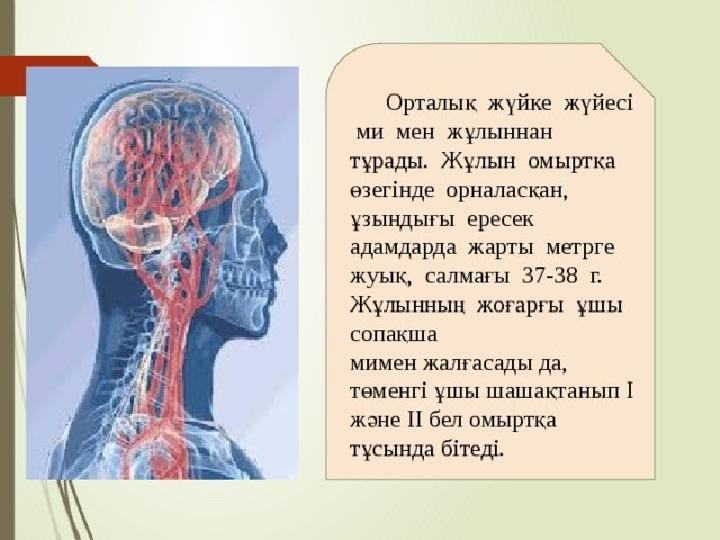 Орталық жүйке жүйесі ми мен жұлыннан тұрады. Жұлын омыртқа өзегінде орналасқан, ұзындығы ересек адамдарда жарты метрге жуық, салмағы 37-38 г. Жұлынның жоғарғы ұшы сопақша мимен жалғасады да, төменгі ұшы шашақтанып I және II бел омыртқа тұсында бітеді.